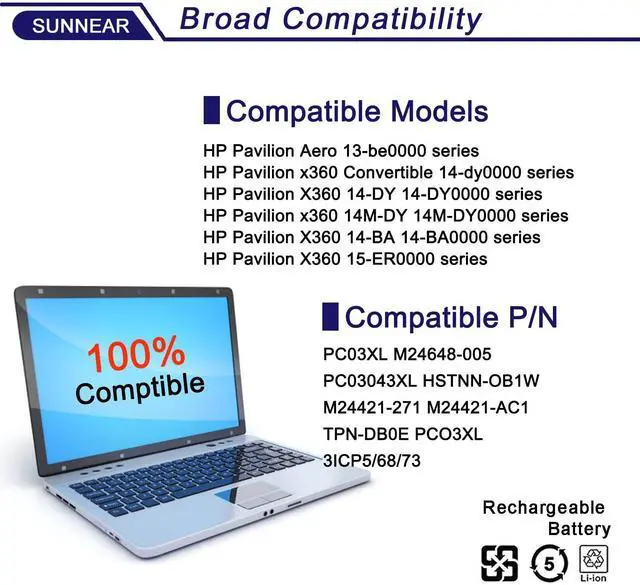 SUNNEAR Broad Compatibility

Compatible Models

HP Pavilion Aero 13-be0000 series
HP Pavilion x360 Convertible 14-dy0000 series
HP Pavilion X360 14-DY 14-DY0000 series
HP Pavilion x360 14M-DY 14M-DY0000 series
HP Pavilion X360 14-BA 14-BA0000 series
HP Pavilion X360 15-ER0000 series

100% Comptible

Compatible P/N

PC03XL M24648-005
PC03043XL HSTNN-OB1W
M24421-271 M24421-AC1
TPN-DB0E PCO3XL
3ICP5/68/73

Rechargeable Battery

5

Li-ion